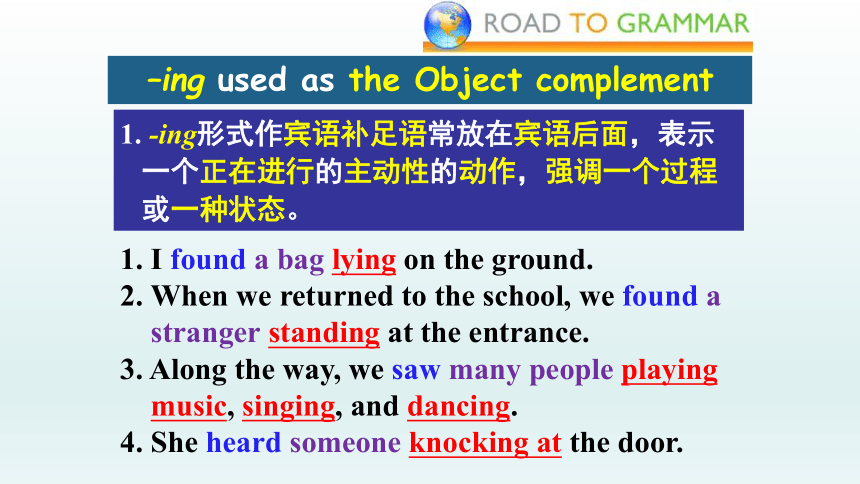 ROAD TO GRAMMAR

–ing used as the Object complement

1. -ing形式作宾语补足语常放在宾语后面，表示一个正在进行的主动性的动作，强调一个过程或一种状态。

1. I found a bag lying on the ground.
2. When we returned to the school, we found a stranger standing at the entrance.
3. Along the way, we saw many people playing music, singing, and dancing.
4. She heard someone knocking at the door.